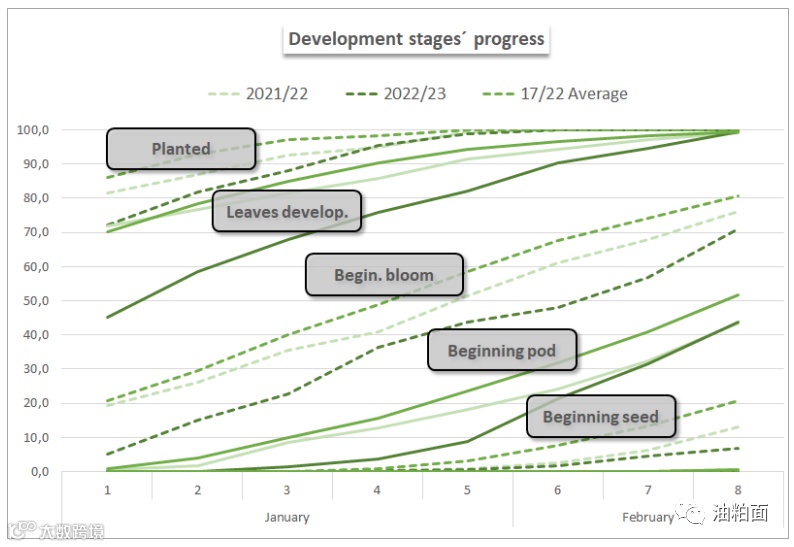 Development stages´ progress

2021/22 2022/23 17/22 Average

100,0
90,0
80,0
70,0
60,0
50,0
40,0
30,0
20,0
10,0
0,0

Planted
Leaves develop.
Begin. bloom
Beginning pod
Beginning seed

1 2 3 4 5 6 7 8

January February

大数跨境

油粕面